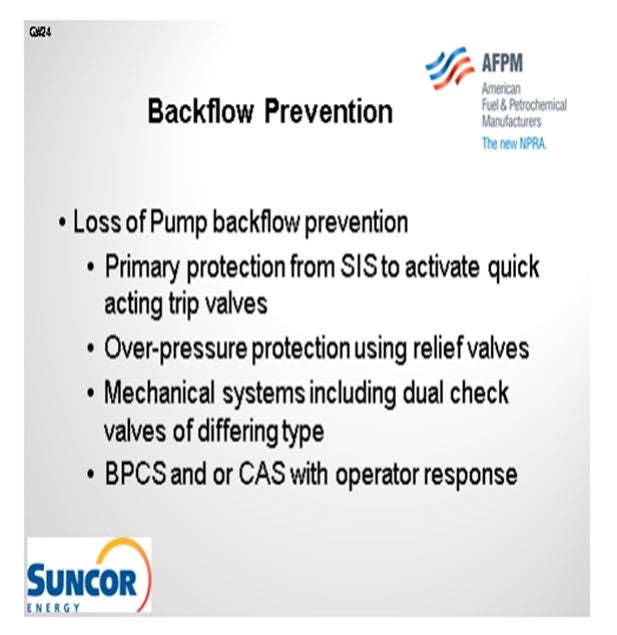 Q#24

Backflow Prevention

AFPM
American
Fuel & Petrochemical
Manufacturers
The new NPRA.

• Loss of Pump backflow prevention
  • Primary protection from SIS to activate quick acting trip valves
  • Over-pressure protection using relief valves
  • Mechanical systems including dual check valves of differing type
  • BPCS and or CAS with operator response

SUNCOR
ENERGY